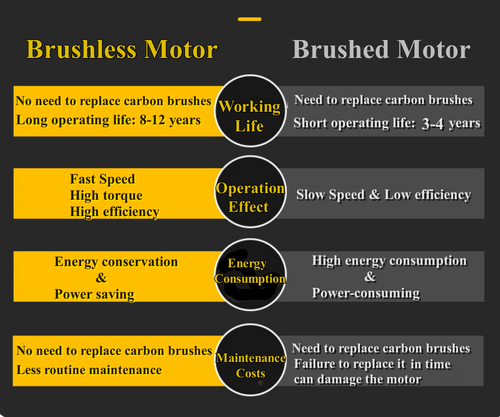 Brushless Motor

Brushed Motor

No need to replace carbon brushes
Long operating life: 8-12 years

Working Life

Need to replace carbon brushes
Short operating life: 3-4 years

Fast Speed
High torque
High efficiency

Operation Effect

Slow Speed & Low efficiency

Energy conservation
&
Power saving

Energy Consumption

High energy consumption
&
Power-consuming

No need to replace carbon brushes
Less routine maintenance

Maintenance Costs

Need to replace carbon brushes
Failure to replace it in time can damage the motor